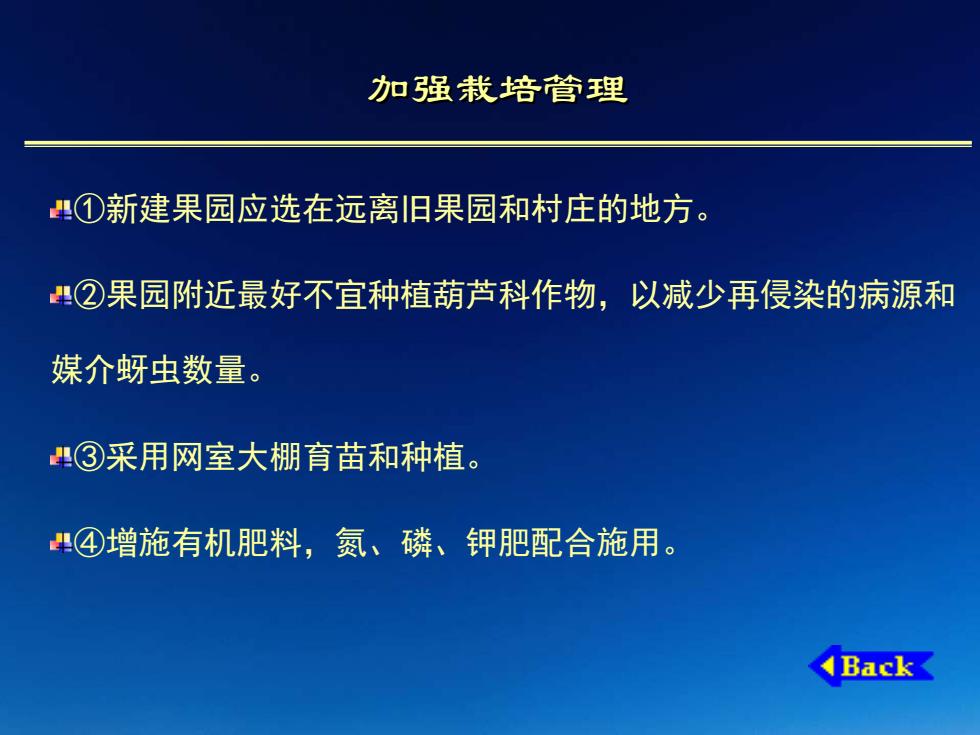 加强栽培管理

①新建果园应选在远离旧果园和村庄的地方。

②果园附近最好不宜种植葫芦科作物，以减少再侵染的病源和媒介蚜虫数量。

③采用网室大棚育苗和种植。

④增施有机肥料，氮、磷、钾肥配合施用。

Back